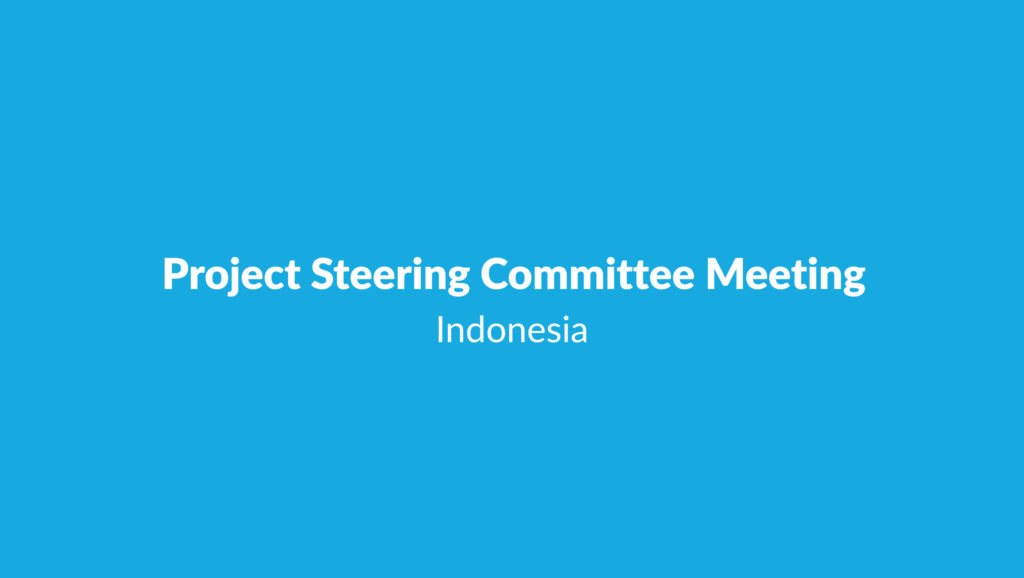 Project Steering Committee Meeting
Indonesia